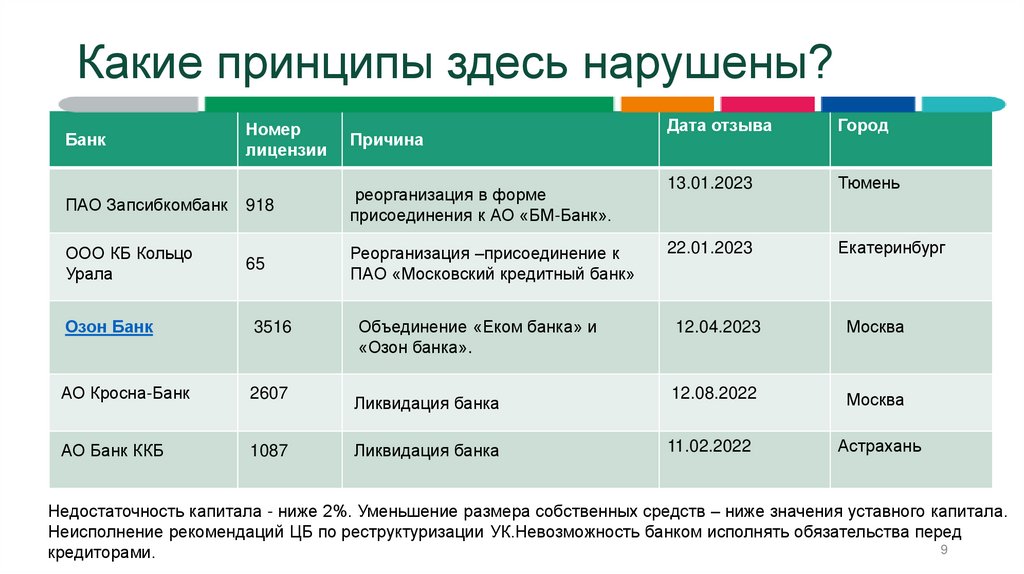 Какие принципы здесь нарушены?

| Банк | Номер лицензии | Причина | Дата отзыва | Город |
|---|---|---|---|---|
| ПАО Запсибкомбанк | 918 | реорганизация в форме присоединения к АО «БМ-Банк». | 13.01.2023 | Тюмень |
| ООО КБ Кольцо Урала | 65 | Реорганизация –присоединение к ПАО «Московский кредитный банк» | 22.01.2023 | Екатеринбург |
| Озон Банк | 3516 | Объединение «Еком банка» и «Озон банка». | 12.04.2023 | Москва |
| АО Кросна-Банк | 2607 | Ликвидация банка | 12.08.2022 | Москва |
| АО Банк ККБ | 1087 | Ликвидация банка | 11.02.2022 | Астрахань |

Недостаточность капитала - ниже 2%. Уменьшение размера собственных средств – ниже значения уставного капитала. Неисполнение рекомендаций ЦБ по реструктуризации УК.Невозможность банком исполнять обязательства перед кредиторами.

9